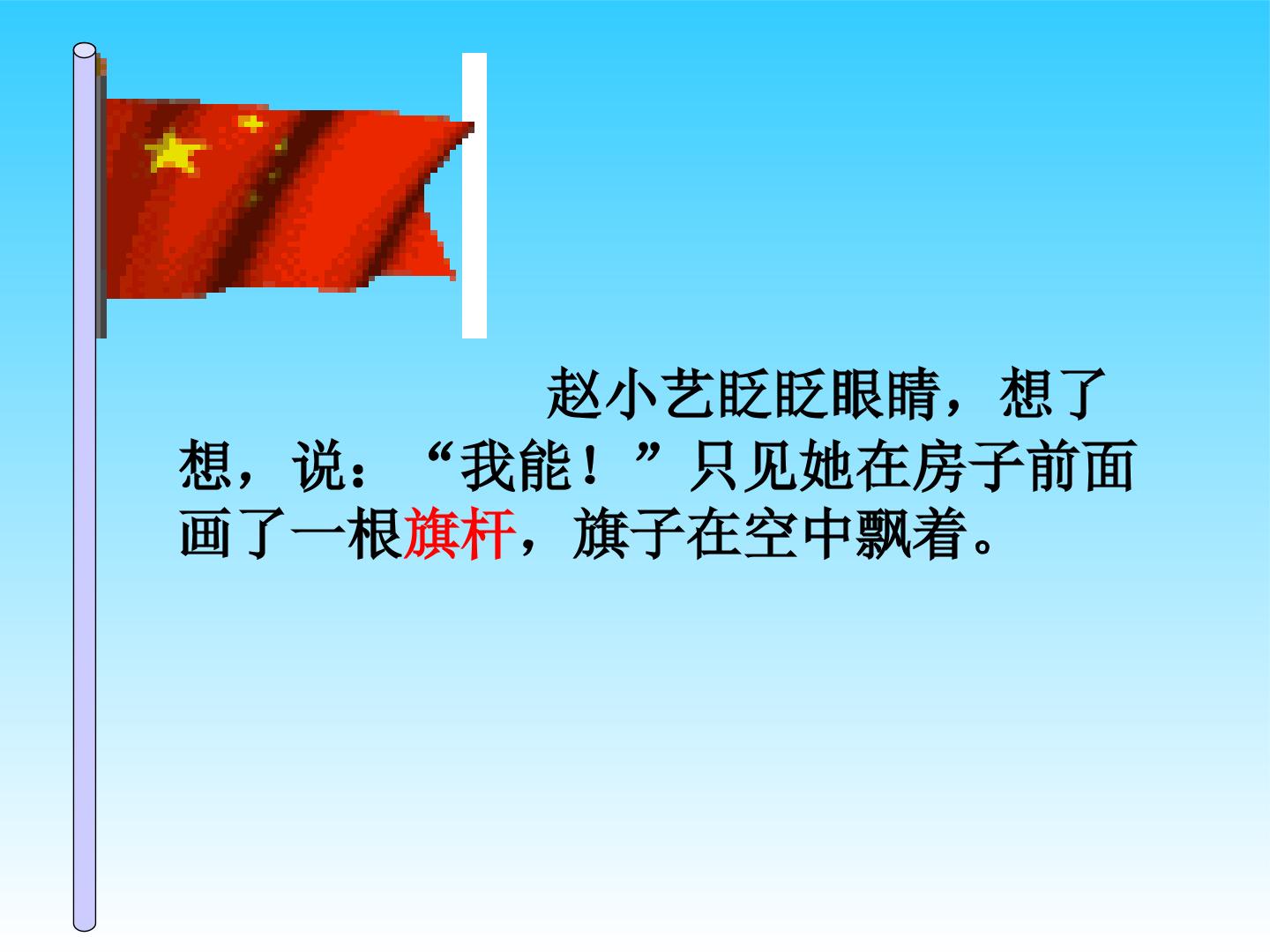 赵小艺眨眨眼睛，想了想，说：“我能！”只见她在房子前面画了一根旗杆，旗子在空中飘着。